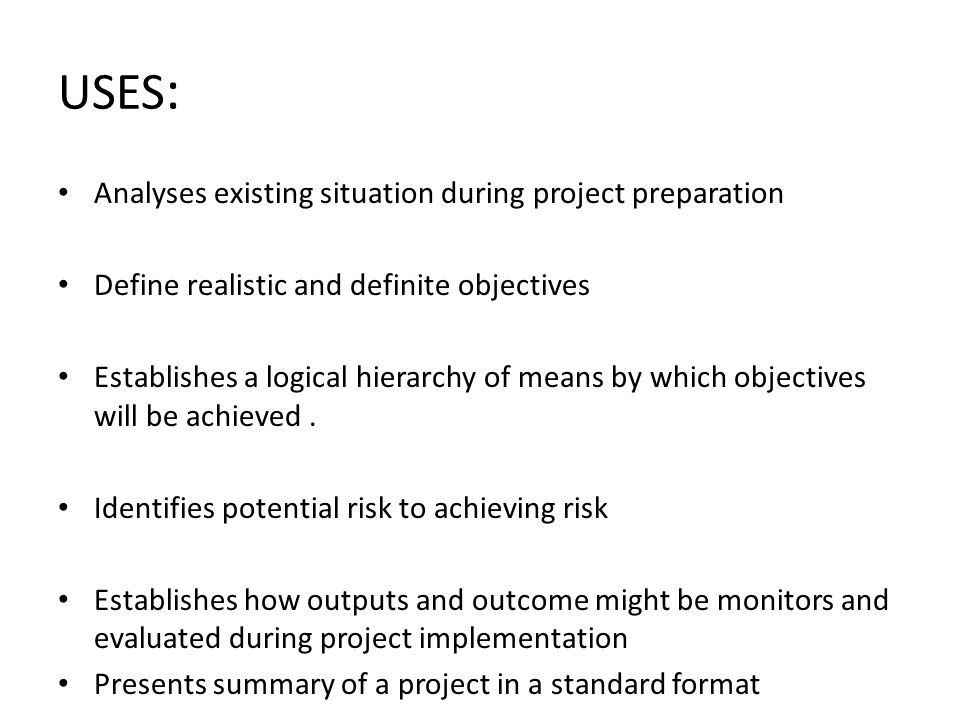 USES:

• Analyses existing situation during project preparation

• Define realistic and definite objectives

• Establishes a logical hierarchy of means by which objectives will be achieved .

• Identifies potential risk to achieving risk

• Establishes how outputs and outcome might be monitors and evaluated during project implementation
• Presents summary of a project in a standard format